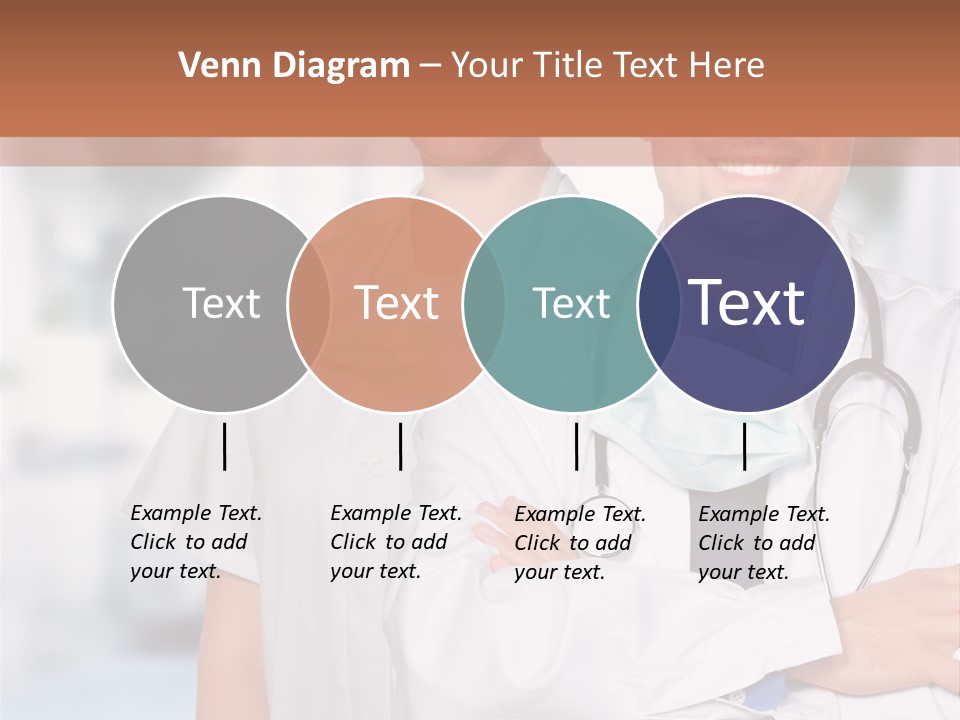 Venn Diagram – Your Title Text Here

Text

Text

Text

Text

Example Text. Click to add your text.

Example Text. Click to add your text.

Example Text. Click to add your text.

Example Text. Click to add your text.